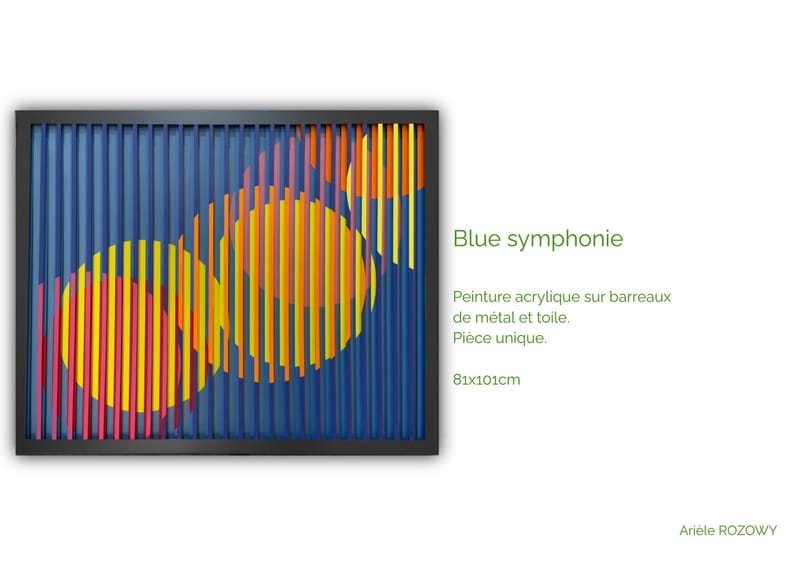 Blue symphonie

Peinture acrylique sur barreaux de métal et toile.
Pièce unique.

81x101cm

Arièle ROZOWY